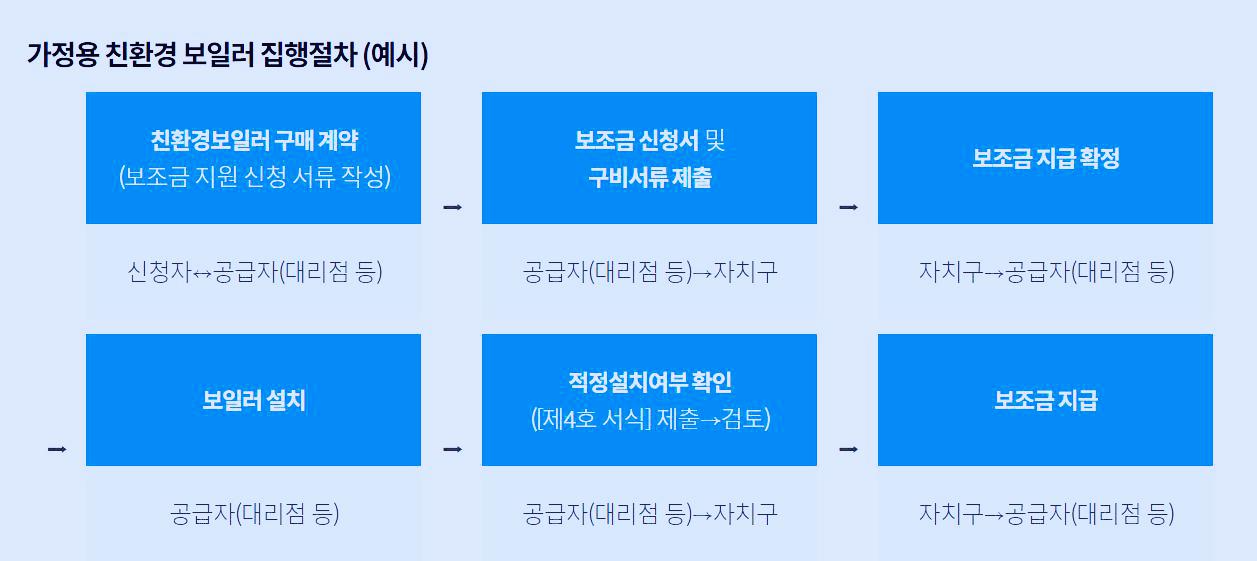 가정용 친환경 보일러 집행절차 (예시)

친환경보일러 구매 계약
(보조금 지원 신청 서류 작성)

신청자↔공급자(대리점 등)

→

보조금 신청서 및
구비서류 제출

공급자(대리점 등)→자치구

→

보조금 지급 확정

자치구→공급자(대리점 등)

→

보일러 설치

공급자(대리점 등)

→

적정설치여부 확인
([제4호 서식] 제출→검토)

공급자(대리점 등)→자치구

→

보조금 지급

자치구→공급자(대리점 등)